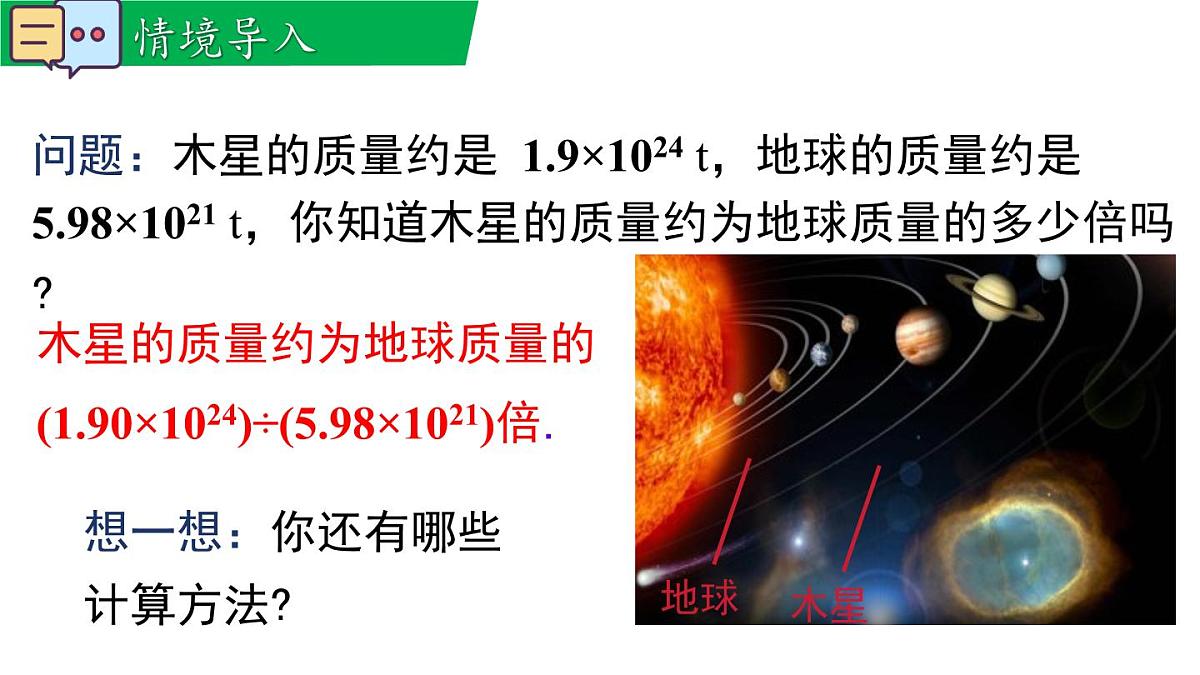 情境导入

问题：木星的质量约是 $1.9\times10^{24}$ t，地球的质量约是 $5.98\times10^{21}$ t，你知道木星的质量约为地球质量的多少倍吗？

木星的质量约为地球质量的 $(1.90\times10^{24})\div(5.98\times10^{21})$倍.

想一想：你还有哪些计算方法?

地球

木星